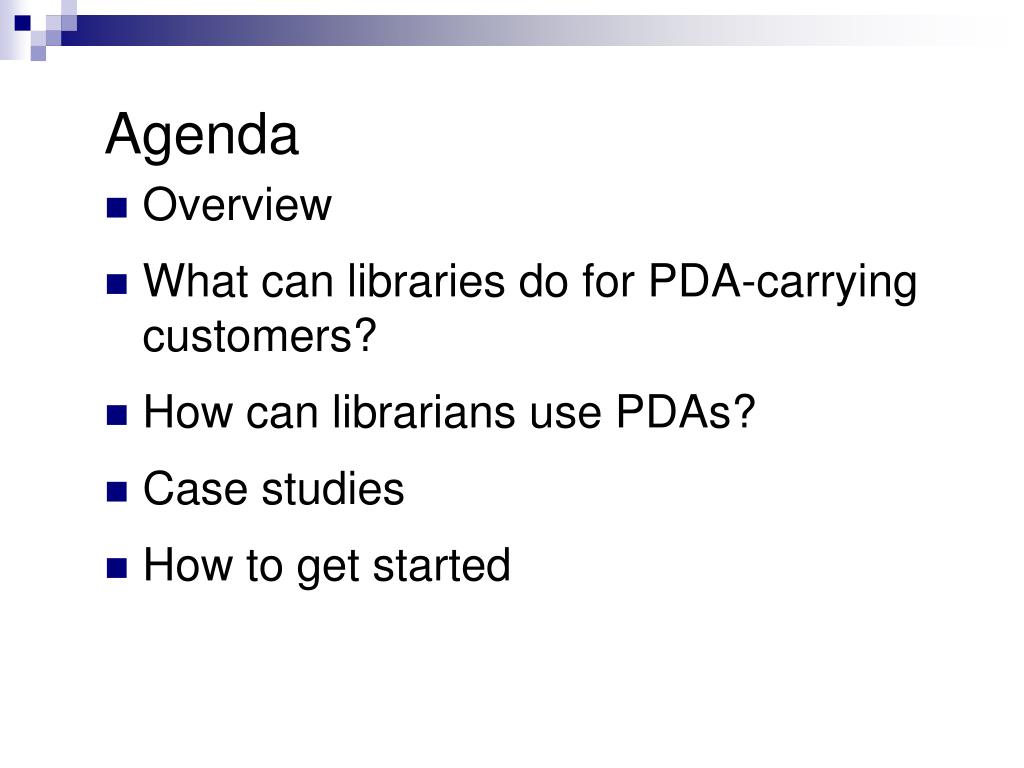 Agenda

- Overview
- What can libraries do for PDA-carrying customers?
- How can librarians use PDAs?
- Case studies
- How to get started